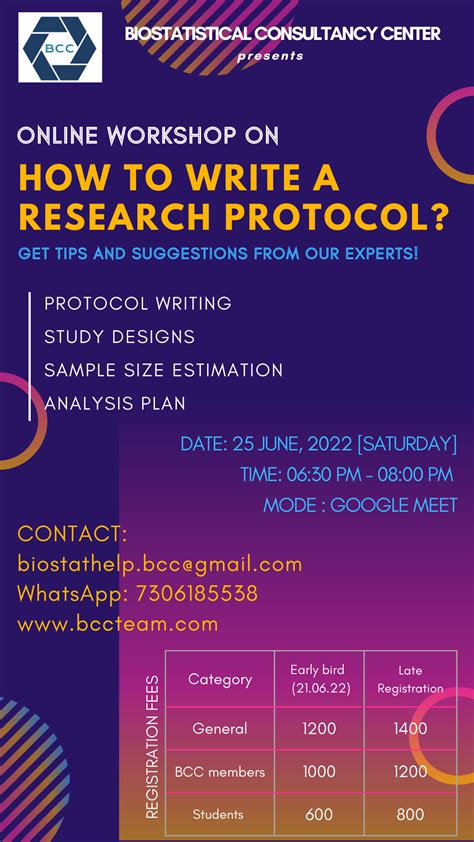 BCC

BIOSTATISTICAL CONSULTANCY CENTER
presents

ONLINE WORKSHOP ON
HOW TO WRITE A RESEARCH PROTOCOL?
GET TIPS AND SUGGESTIONS FROM OUR EXPERTS!

PROTOCOL WRITING
STUDY DESIGNS
SAMPLE SIZE ESTIMATION
ANALYSIS PLAN

DATE: 25 JUNE, 2022 [SATURDAY]
TIME: 06:30 PM - 08:00 PM
MODE : GOOGLE MEET

CONTACT:
biostathelp.bcc@gmail.com
WhatsApp: 7306185538
www.bccteam.com

REGISTRATION FEES

| Category | Early bird (21.06.22) | Late Registration |
|---|---|---|
| General | 1200 | 1400 |
| BCC members | 1000 | 1200 |
| Students | 600 | 800 |